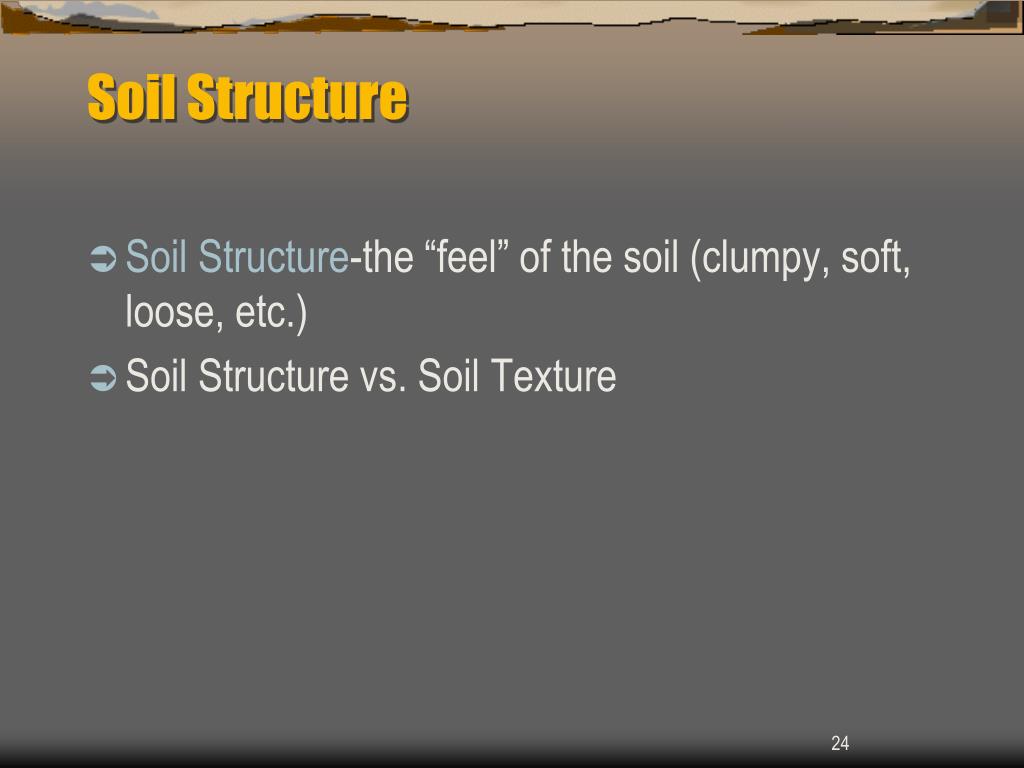 Soil Structure

Soil Structure-the “feel” of the soil (clumpy, soft, loose, etc.)

Soil Structure vs. Soil Texture

24